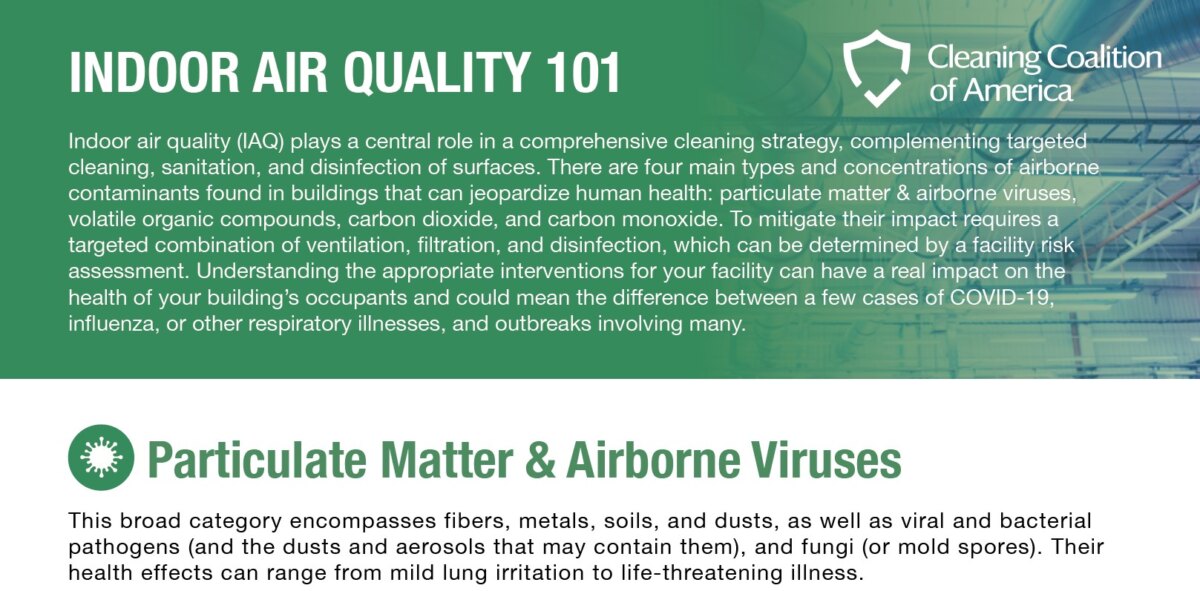 INDOOR AIR QUALITY 101

Cleaning Coalition of America

Indoor air quality (IAQ) plays a central role in a comprehensive cleaning strategy, complementing targeted cleaning, sanitation, and disinfection of surfaces. There are four main types and concentrations of airborne contaminants found in buildings that can jeopardize human health: particulate matter & airborne viruses, volatile organic compounds, carbon dioxide, and carbon monoxide. To mitigate their impact requires a targeted combination of ventilation, filtration, and disinfection, which can be determined by a facility risk assessment. Understanding the appropriate interventions for your facility can have a real impact on the health of your building's occupants and could mean the difference between a few cases of COVID-19, influenza, or other respiratory illnesses, and outbreaks involving many.

Particulate Matter & Airborne Viruses

This broad category encompasses fibers, metals, soils, and dusts, as well as viral and bacterial pathogens (and the dusts and aerosols that may contain them), and fungi (or mold spores). Their health effects can range from mild lung irritation to life-threatening illness.